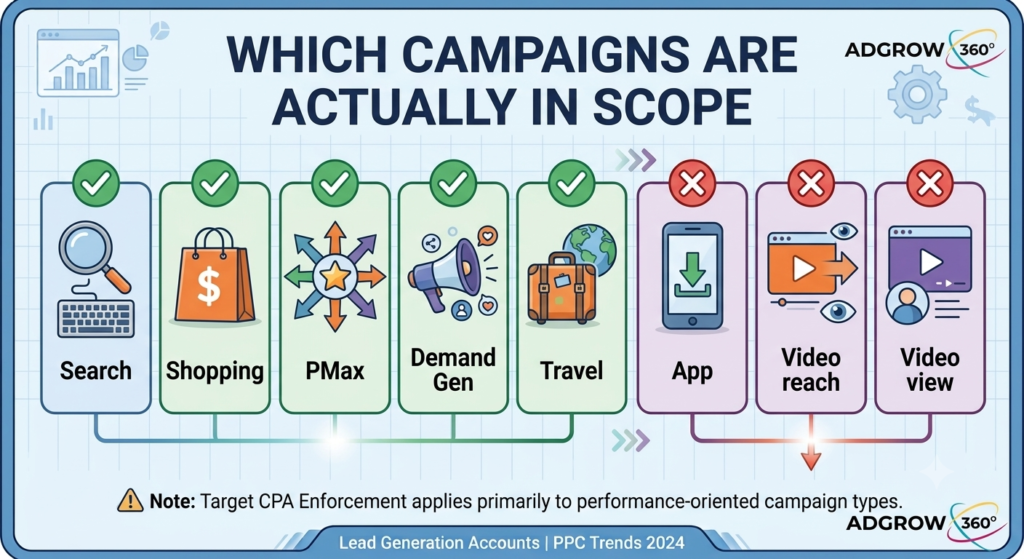 WHICH CAMPAIGNS ARE ACTUALLY IN SCOPE

ADGROW 360°

Search

Shopping

PMax

Demand Gen

Travel

App

Video reach

Video view

Note: Target CPA Enforcement applies primarily to performance-oriented campaign types.

ADGROW 360°

Lead Generation Accounts | PPC Trends 2024